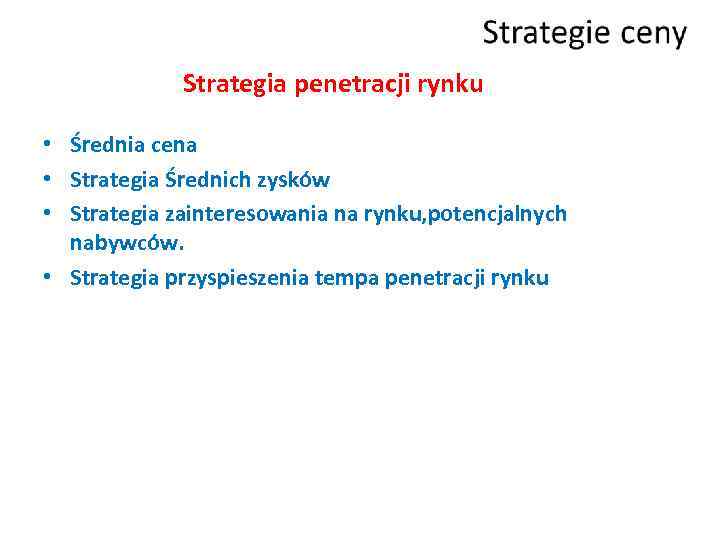 Strategie ceny

Strategia penetracji rynku

• Średnia cena
• Strategia Średnich zysków
• Strategia zainteresowania na rynku,potencjalnych nabywców.
• Strategia przyspieszenia tempa penetracji rynku